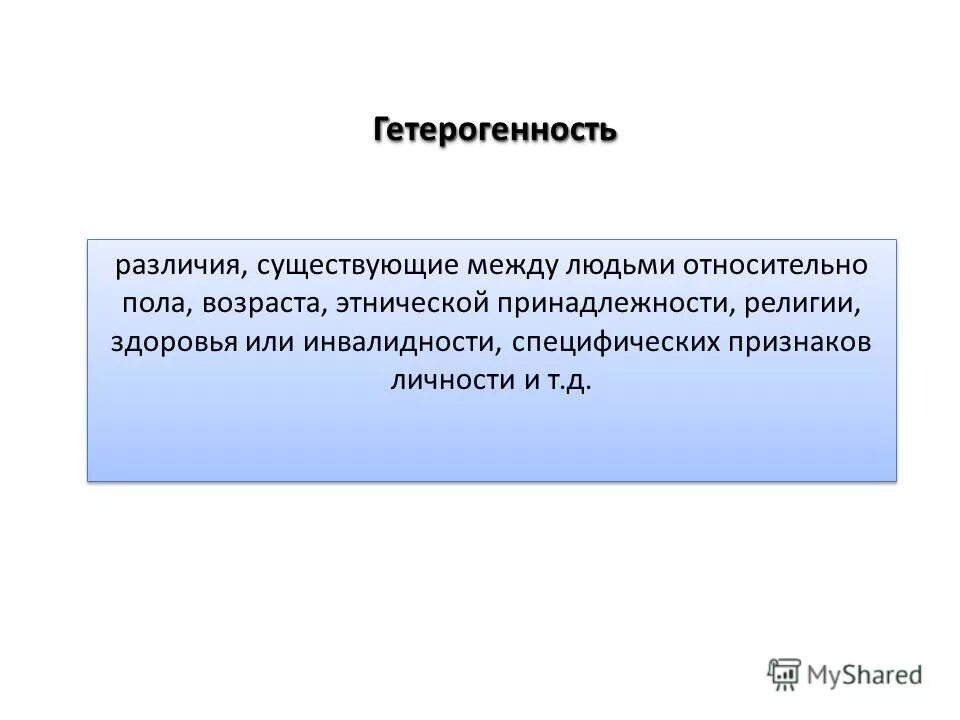 Гетерогенность

различия, существующие между людьми относительно пола, возраста, этнической принадлежности, религии, здоровья или инвалидности, специфических признаков личности и т.д.

MyShared